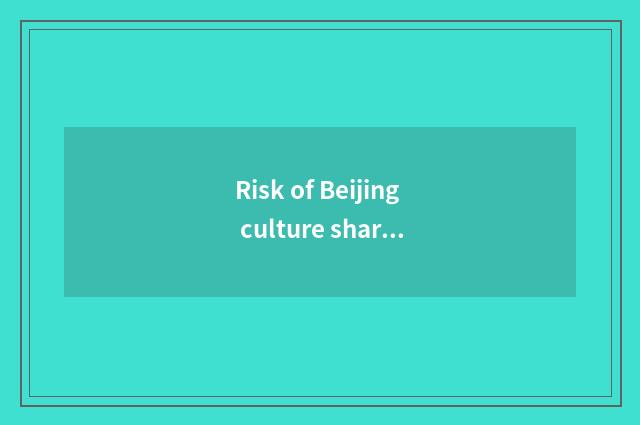 Risk of Beijing culture shar...